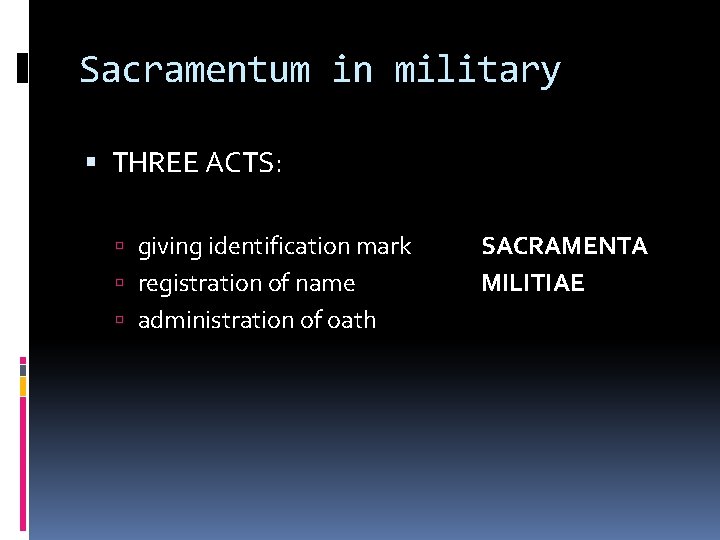 Sacramentum in military

THREE ACTS:

giving identification mark
registration of name
administration of oath

SACRAMENTA MILITIAE